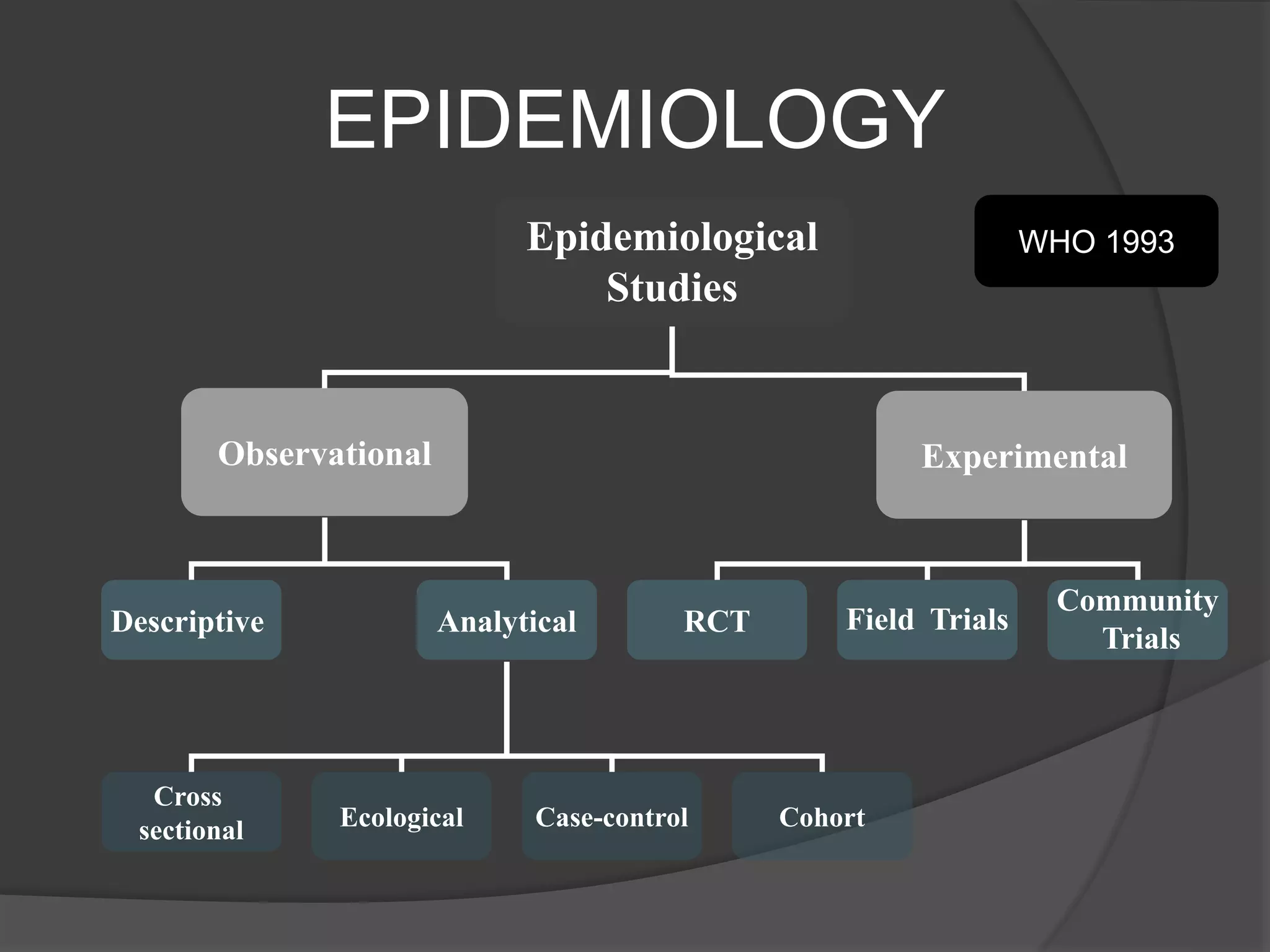 EPIDEMIOLOGY

Epidemiological Studies

WHO 1993

Observational

Experimental

Descriptive

Analytical

RCT

Field Trials

Community Trials

Cross sectional

Ecological

Case-control

Cohort